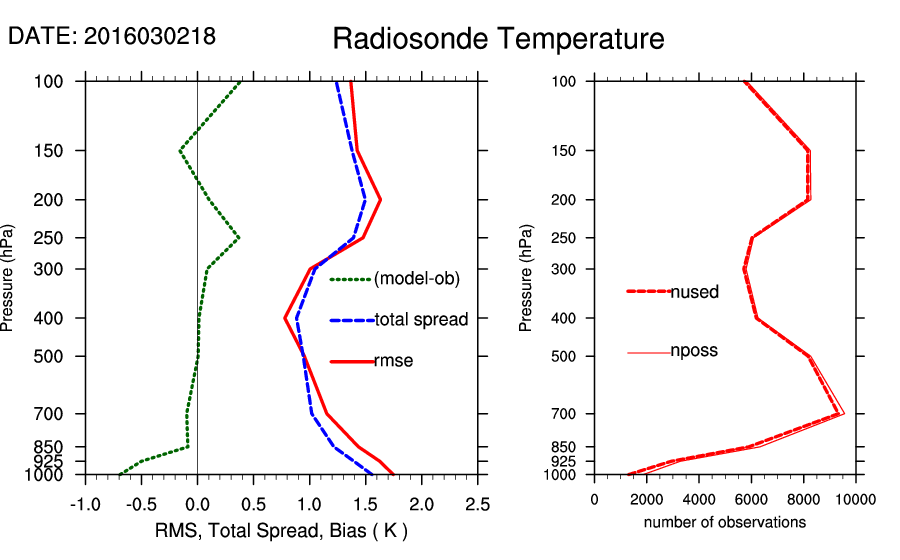 DATE: 2016030218

Radiosonde Temperature

Pressure (hPa)

100
150
200
250
300
400
500
700
850
925
1000

(model-ob)
total spread
rmse

-1.0 -0.5 0.0 0.5 1.0 1.5 2.0 2.5

RMS, Total Spread, Bias ( K )

Pressure (hPa)

100
150
200
250
300
400
500
700
850
925
1000

nused
nposs

0 2000 4000 6000 8000 10000

number of observations